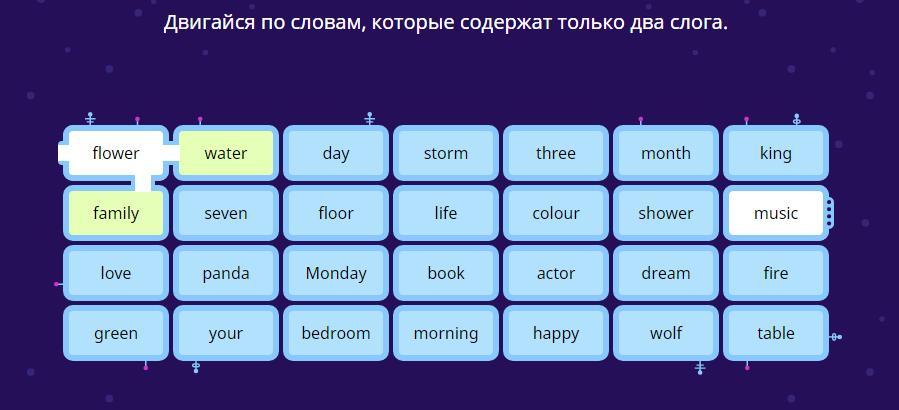 Двигайся по словам, которые содержат только два слога.

| flower | water | day | storm | three | month | king |
|---|---|---|---|---|---|---|
| family | seven | floor | life | colour | shower | music |
| love | panda | Monday | book | actor | dream | fire |
| green | your | bedroom | morning | happy | wolf | table |